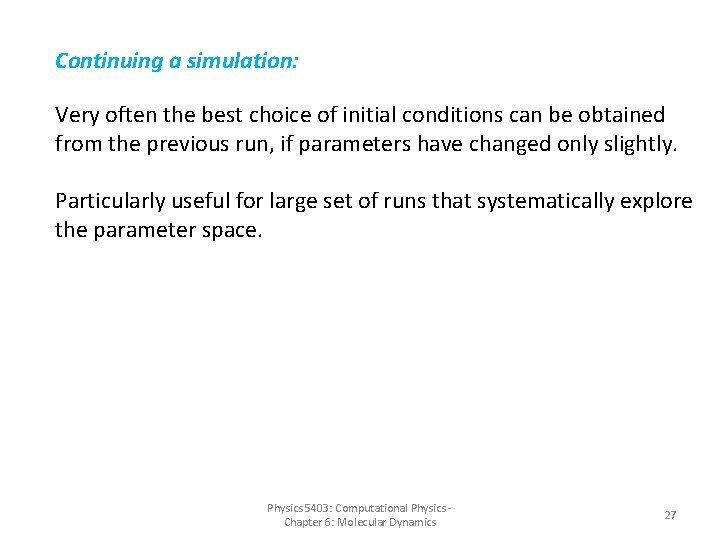 Continuing a simulation:

Very often the best choice of initial conditions can be obtained from the previous run, if parameters have changed only slightly.

Particularly useful for large set of runs that systematically explore the parameter space.

Physics5403: Computational Physics - Chapter 6: Molecular Dynamics

27